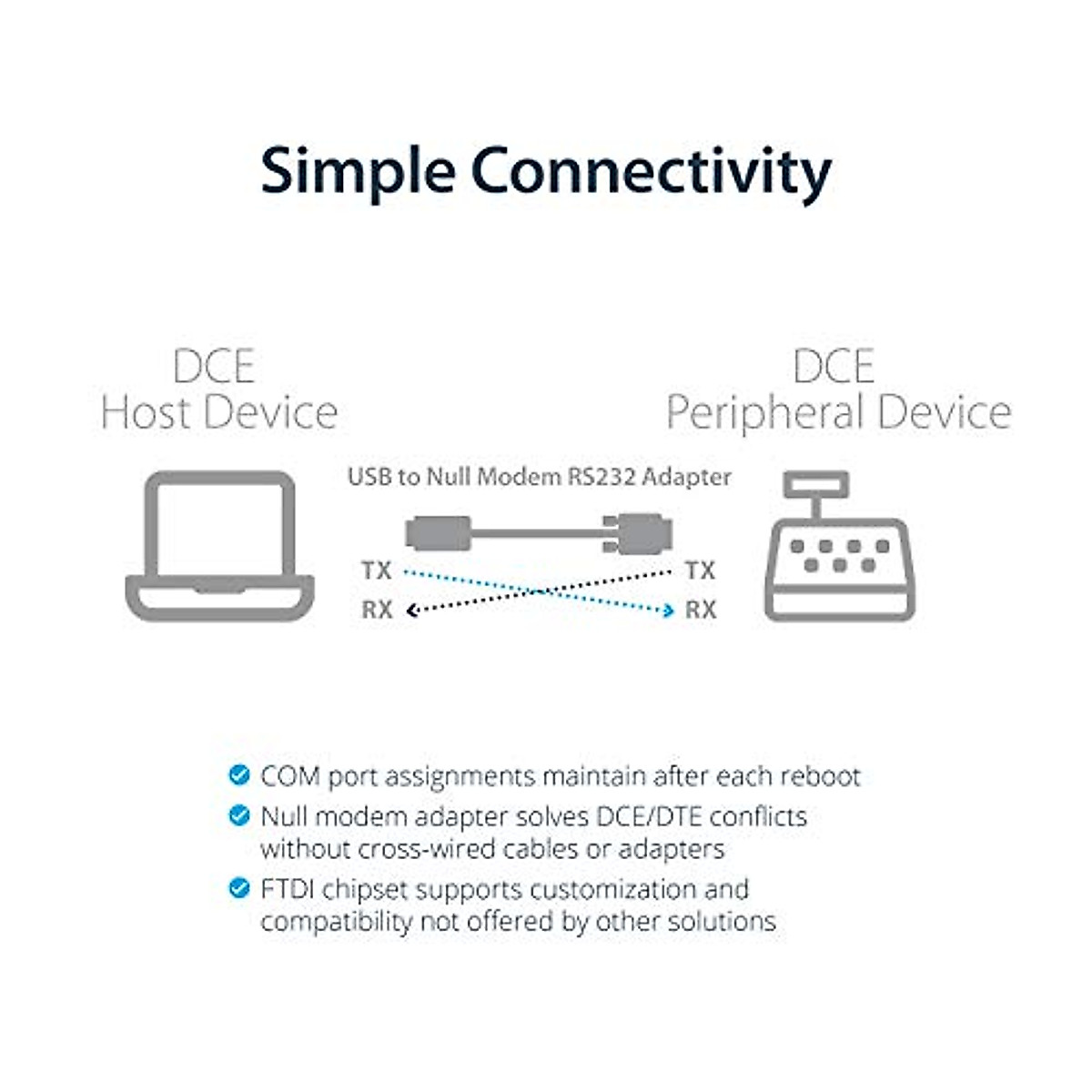 Simple Connectivity

DCE
Host Device

DCE
Peripheral Device

USB to Null Modem RS232 Adapter

TX
RX

TX
RX

COM port assignments maintain after each reboot

Null modem adapter solves DCE/DTE conflicts without cross-wired cables or adapters

FTDI chipset supports customization and compatibility not offered by other solutions